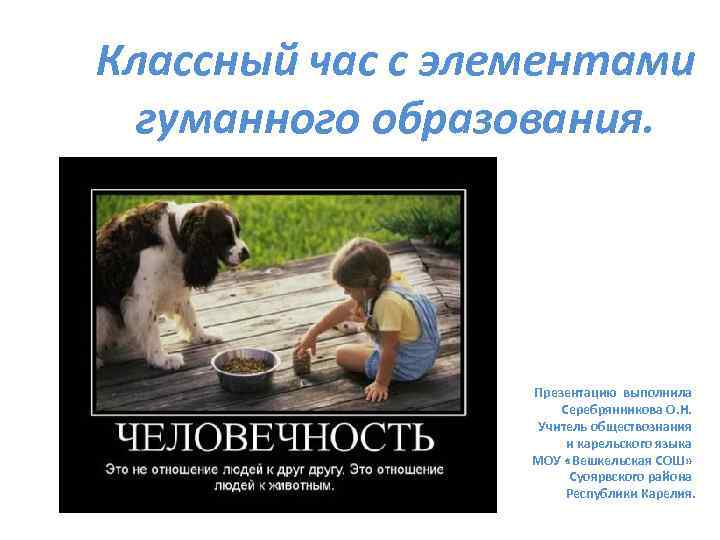 Классный час с элементами гуманного образования.

ЧЕЛОВЕЧНОСТЬ

Это не отношение людей к друг другу. Это отношение людей к животным.

Презентацию выполнила
Серебрянникова О.Н.
Учитель обществознания
и карельского языка
МОУ «Вешкельская СОШ»
Суоярвского района
Республики Карелия.